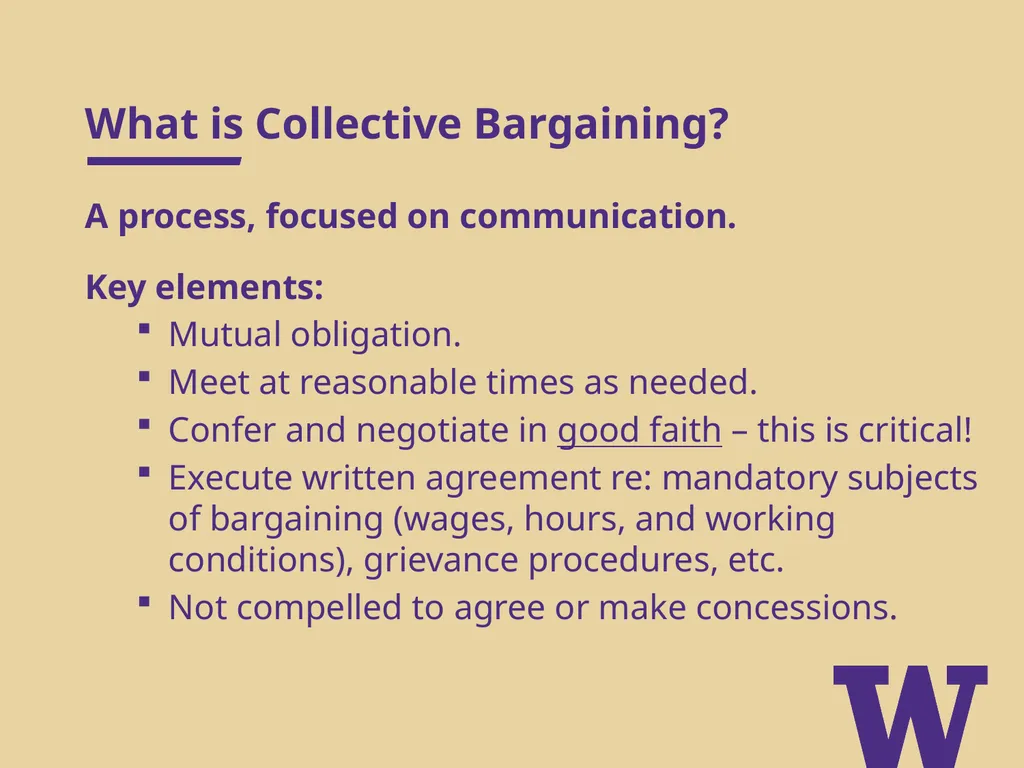 What is Collective Bargaining?

A process, focused on communication.

Key elements:

- Mutual obligation.
- Meet at reasonable times as needed.
- Confer and negotiate in good faith – this is critical!
- Execute written agreement re: mandatory subjects of bargaining (wages, hours, and working conditions), grievance procedures, etc.
- Not compelled to agree or make concessions.

W